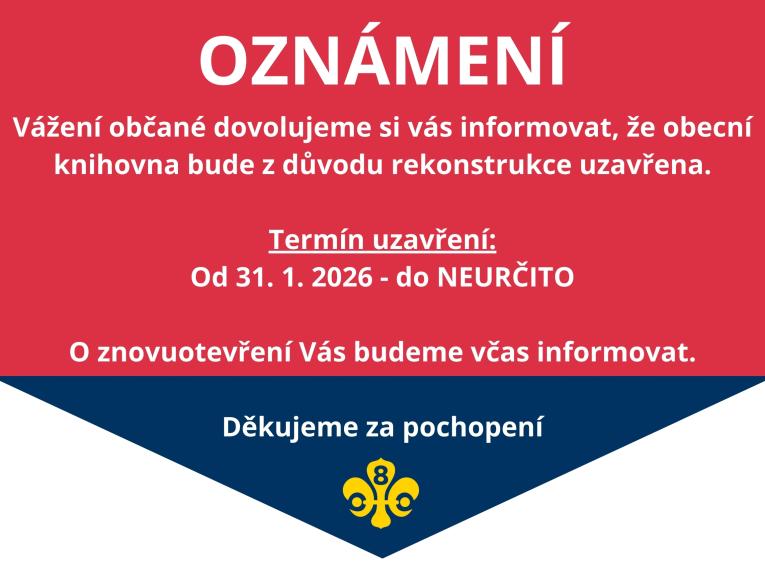 OZNÁMENÍ

Vážení občané dovolujeme si vás informovat, že obecní knihovna bude z důvodu rekonstrukce uzavřena.

Termín uzavření:
Od 31. 1. 2026 - do NEURČITO

O znovuotevření Vás budeme včas informovat.

Děkujeme za pochopení

8